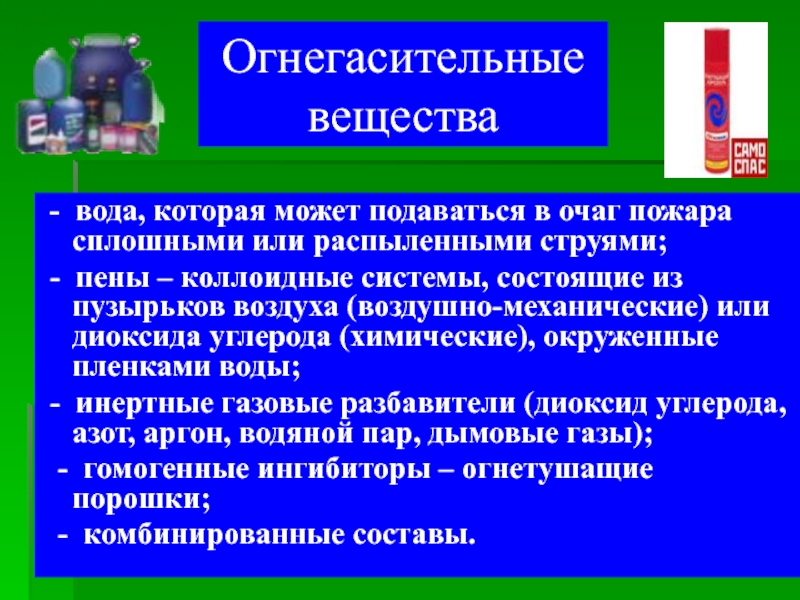 Огнегасительные вещества

САМО СПАС

- вода, которая может подаваться в очаг пожара сплошными или распыленными струями;

- пены – коллоидные системы, состоящие из пузырьков воздуха (воздушно-механические) или диоксида углерода (химические), окруженные пленками воды;

- инертные газовые разбавители (диоксид углерода, азот, аргон, водяной пар, дымовые газы);

- гомогенные ингибиторы – огнетушащие порошки;

- комбинированные составы.